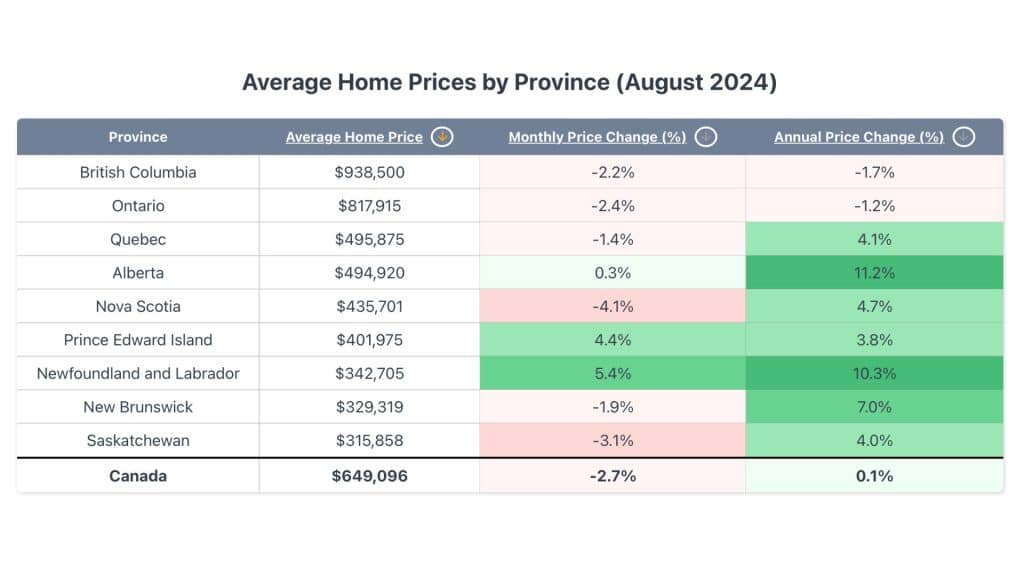 Average Home Prices by Province (August 2024)

| Province | Average Home Price | Monthly Price Change (%) | Annual Price Change (%) |
|---|---|---|---|
| British Columbia | $938,500 | -2.2% | -1.7% |
| Ontario | $817,915 | -2.4% | -1.2% |
| Quebec | $495,875 | -1.4% | 4.1% |
| Alberta | $494,920 | 0.3% | 11.2% |
| Nova Scotia | $435,701 | -4.1% | 4.7% |
| Prince Edward Island | $401,975 | 4.4% | 3.8% |
| Newfoundland and Labrador | $342,705 | 5.4% | 10.3% |
| New Brunswick | $329,319 | -1.9% | 7.0% |
| Saskatchewan | $315,858 | -3.1% | 4.0% |
| **Canada** | **$649,096** | **-2.7%** | **0.1%** |